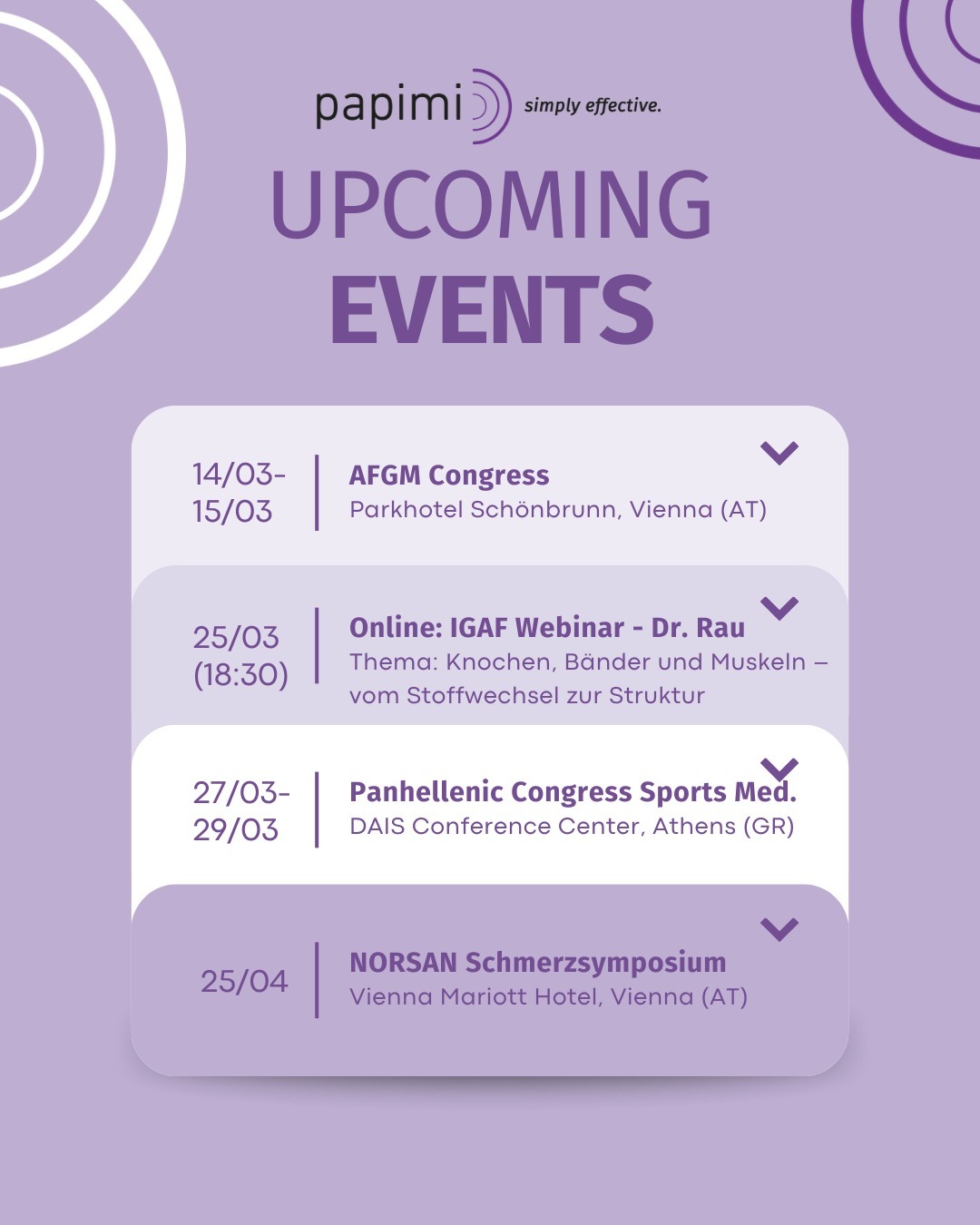 papimi simply effective.

UPCOMING
EVENTS

14/03-15/03
AFGM Congress
Parkhotel Schönbrunn, Vienna (AT)

25/03 (18:30)
Online: IGAF Webinar - Dr. Rau
Thema: Knochen, Bänder und Muskeln – vom Stoffwechsel zur Struktur

27/03-29/03
Panhellenic Congress Sports Med.
DAIS Conference Center, Athens (GR)

25/04
NORSAN Schmerzsymposium
Vienna Mariott Hotel, Vienna (AT)